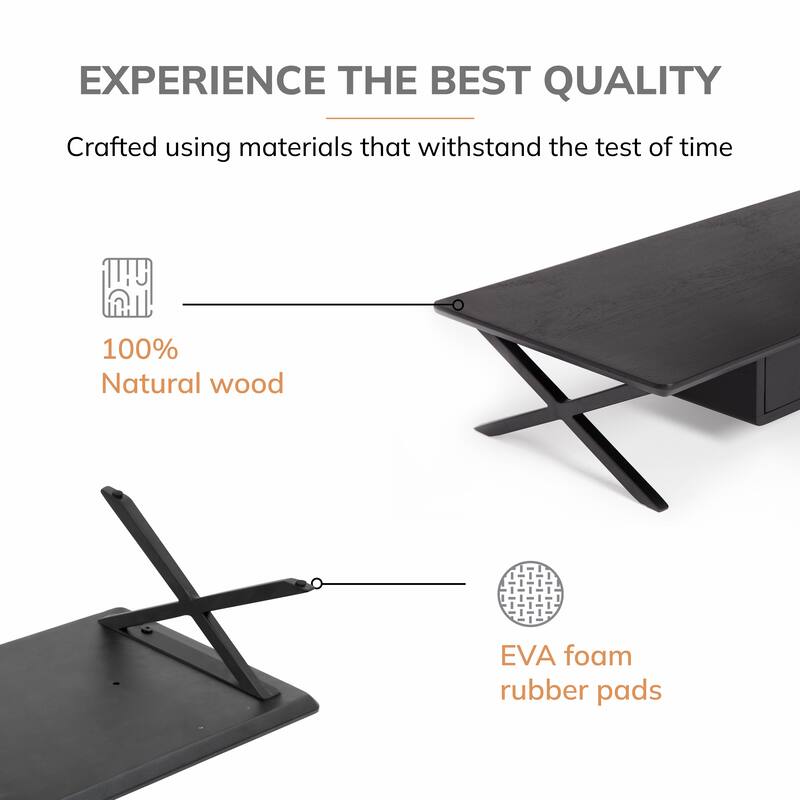 EXPERIENCE THE BEST QUALITY

Crafted using materials that withstand the test of time

100%
Natural wood

EVA foam
rubber pads